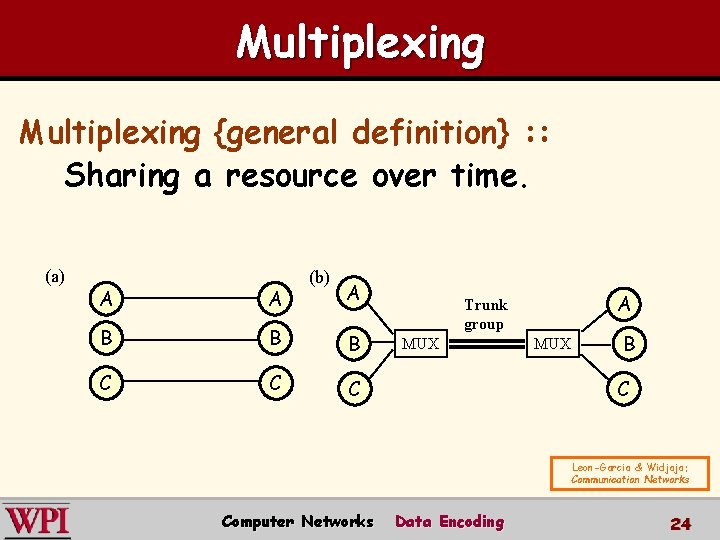 Multiplexing

Multiplexing {general definition} ::
Sharing a resource over time.

(a)
A
B
C
A
B
C

(b)
A
B
C
MUX
Trunk group
MUX
A
B
C

Leon-Garcia & Widjaja: Communication Networks

WPI
Computer Networks Data Encoding
24